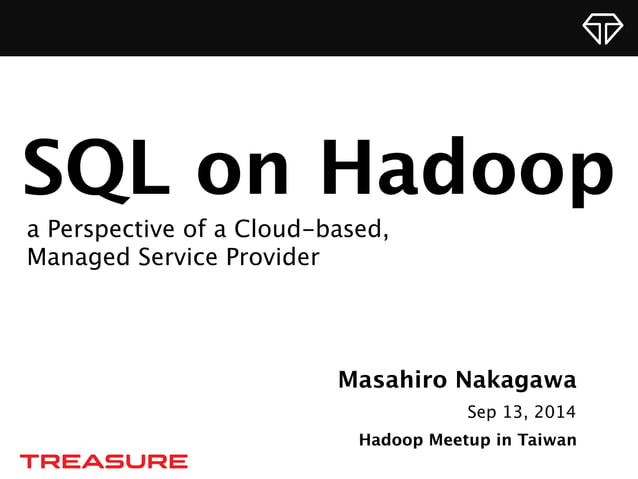 SQL on Hadoop

a Perspective of a Cloud-based, Managed Service Provider

Masahiro Nakagawa

Sep 13, 2014

Hadoop Meetup in Taiwan

TREASURE